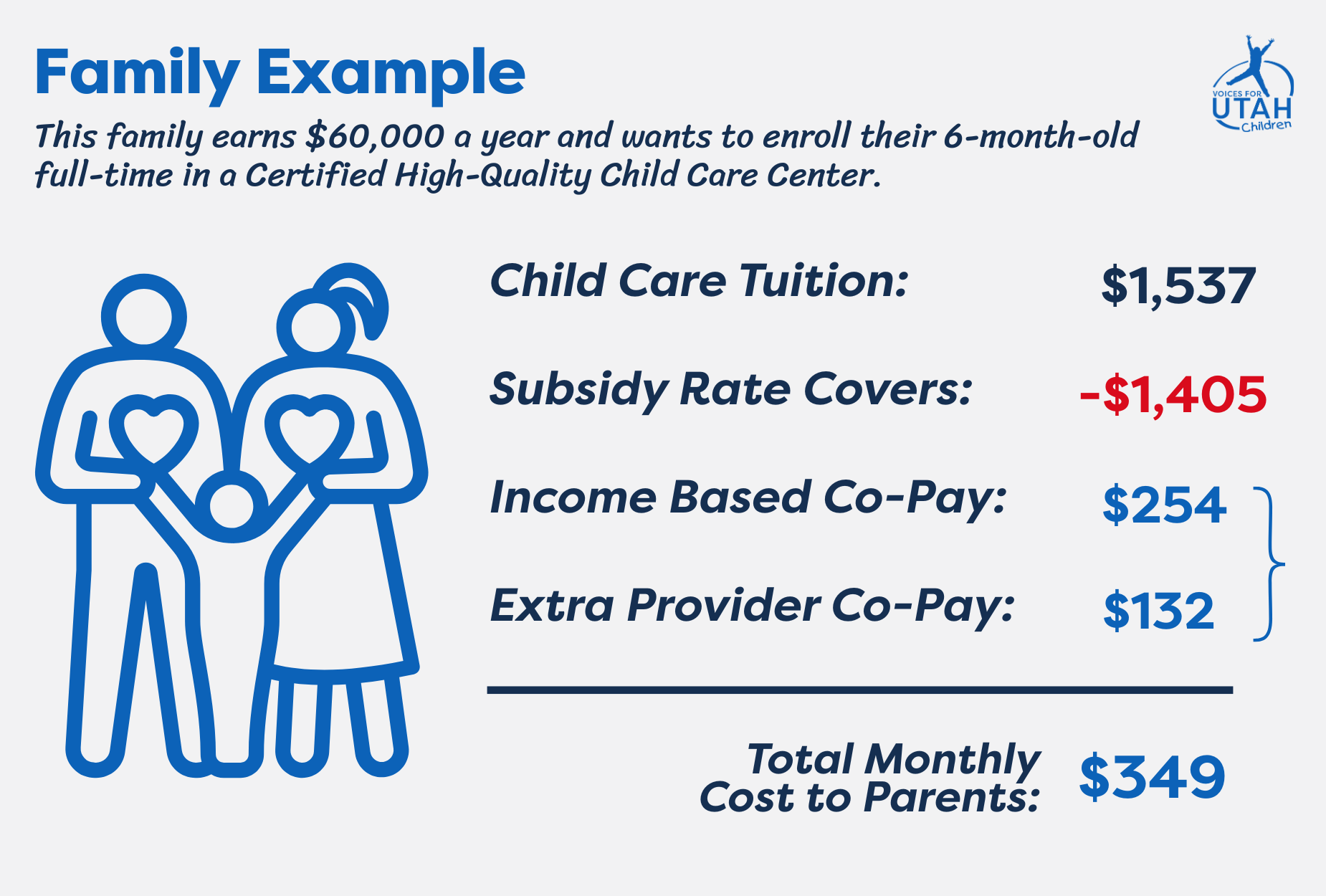 Family Example

VOICES FOR UTAH Children

This family earns \$60,000 a year and wants to enroll their 6-month-old full-time in a Certified High-Quality Child Care Center.

Child Care Tuition: \$1,537

Subsidy Rate Covers: -\$1,405

Income Based Co-Pay: \$254

Extra Provider Co-Pay: \$132

Total Monthly Cost to Parents: \$349